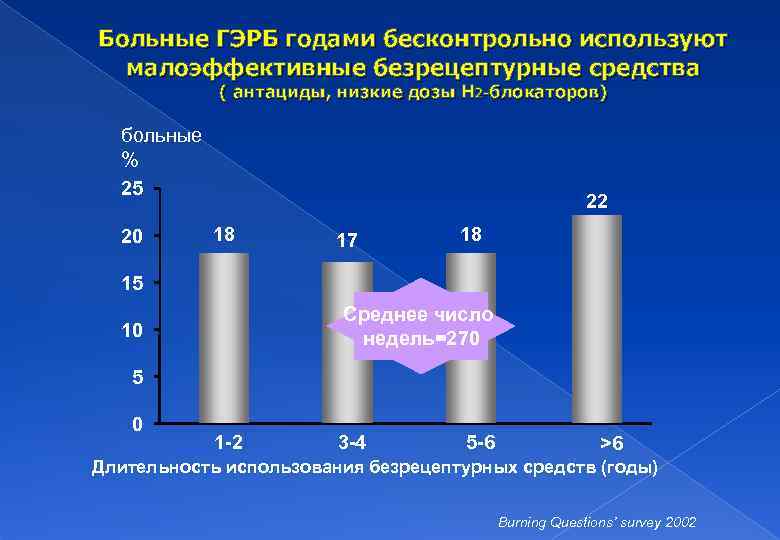 Больные ГЭРБ годами бесконтрольно используют малоэффективные безрецептурные средства
( антациды, низкие дозы $H_2$-блокаторов)

больные
%

25
20
15
10
5
0

18
17
18
22

Среднее число недель=270

1-2
3-4
5-6
>6

Длительность использования безрецептурных средств (годы)

Burning Questions' survey 2002